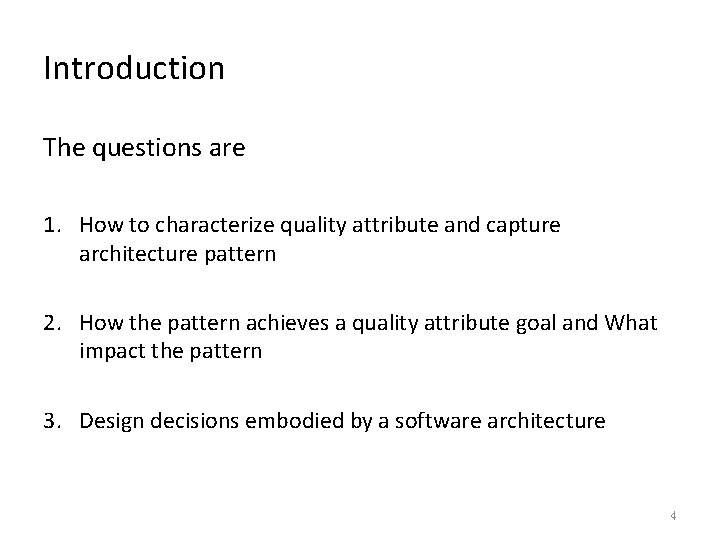 Introduction

The questions are

1. How to characterize quality attribute and capture architecture pattern

2. How the pattern achieves a quality attribute goal and What impact the pattern

3. Design decisions embodied by a software architecture

4